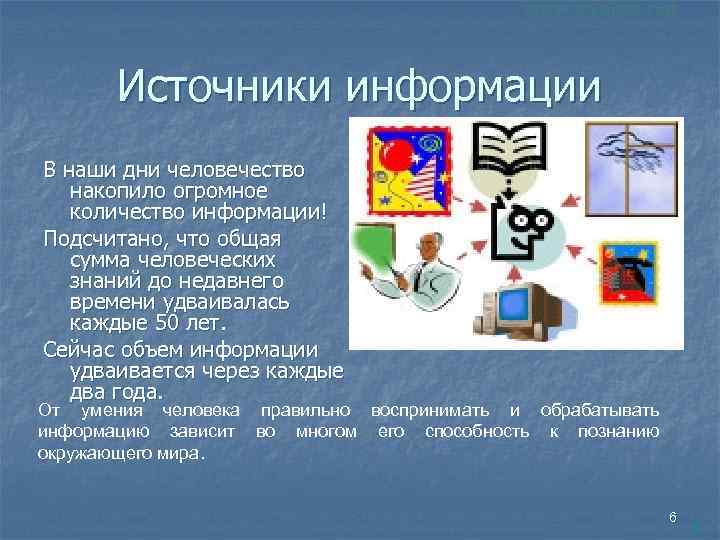 Источники информации

В наши дни человечество накопило огромное количество информации!

Подсчитано, что общая сумма человеческих знаний до недавнего времени удваивалась каждые 50 лет.

Сейчас объем информации удваивается через каждые два года.

От умения человека правильно воспринимать и обрабатывать информацию зависит во многом его способность к познанию окружающего мира.

6